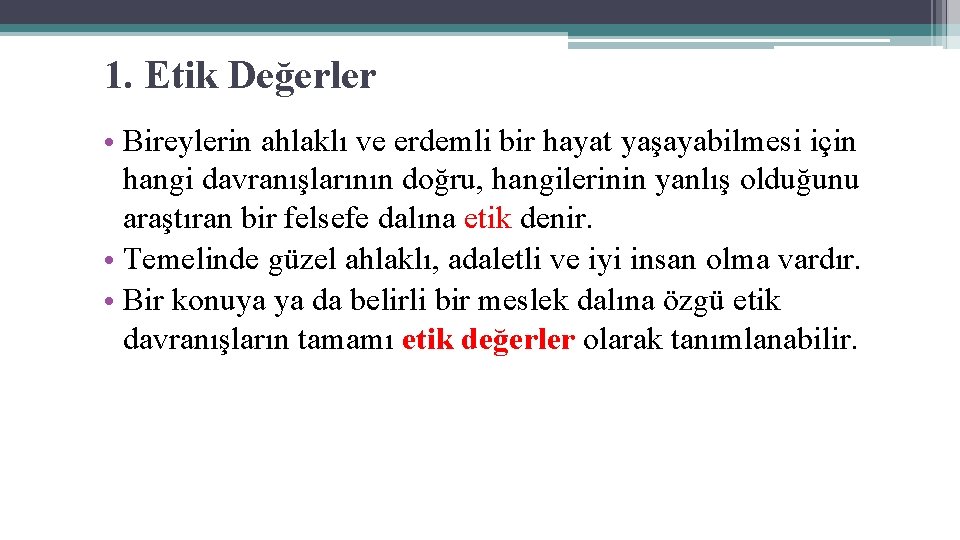 1. Etik Değerler

• Bireylerin ahlaklı ve erdemli bir hayat yaşayabilmesi için hangi davranışlarının doğru, hangilerinin yanlış olduğunu araştıran bir felsefe dalına etik denir.
• Temelinde güzel ahlaklı, adaletli ve iyi insan olma vardır.
• Bir konuya ya da belirli bir meslek dalına özgü etik davranışların tamamı etik değerler olarak tanımlanabilir.